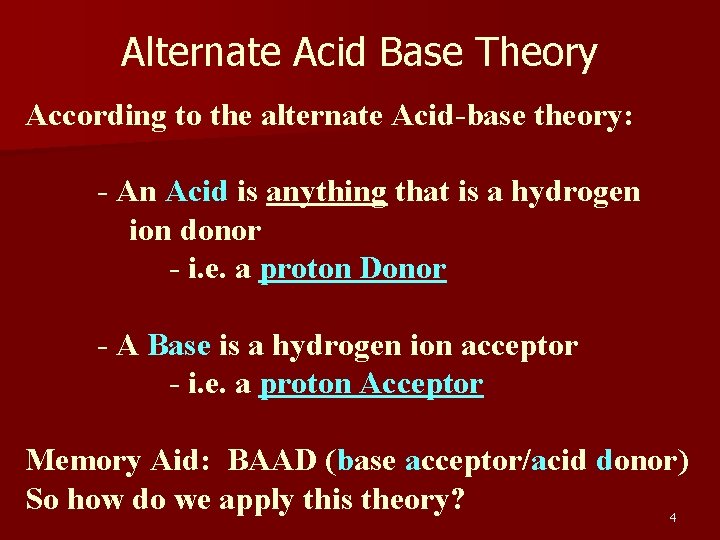 Alternate Acid Base Theory

According to the alternate Acid-base theory:

- An Acid is anything that is a hydrogen ion donor

- i.e. a proton Donor

- A Base is a hydrogen ion acceptor

- i.e. a proton Acceptor

Memory Aid: BAAD (base acceptor/acid donor)
So how do we apply this theory?

4